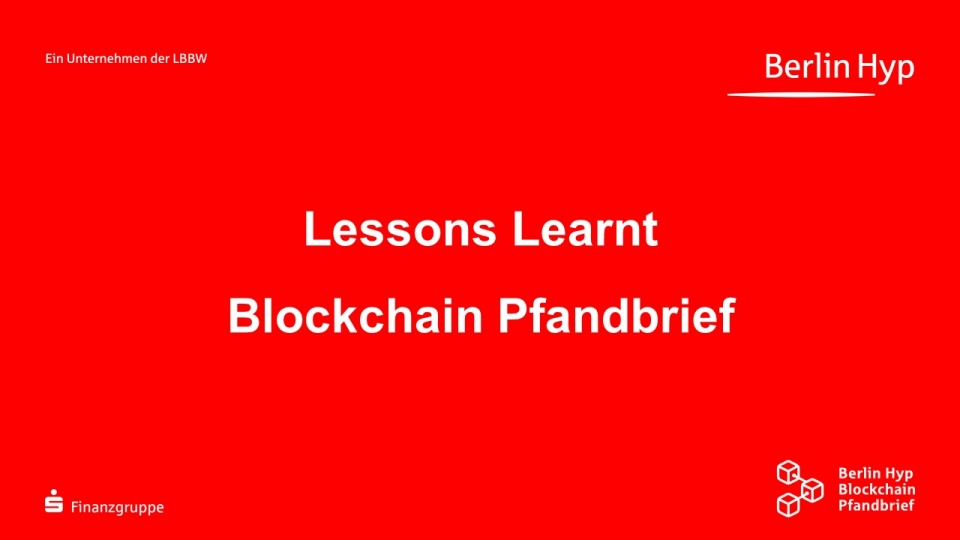 Ein Unternehmen der LBBW

Berlin Hyp

Lessons Learnt

Blockchain Pfandbrief

Finanzgruppe

Berlin Hyp
Blockchain
Pfandbrief